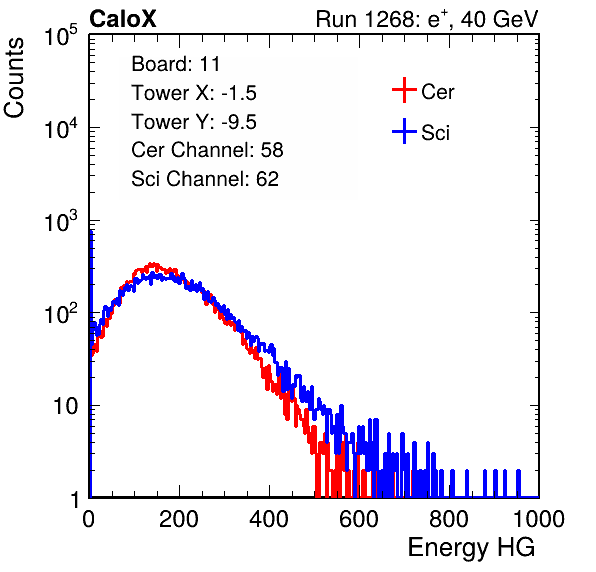 CaloX

Run 1268: $e^{+}$, 40 GeV

Counts

$10^5$
$10^4$
$10^3$
$10^2$
10
1

Board: 11
Tower X: -1.5
Tower Y: -9.5
Cer Channel: 58
Sci Channel: 62

Cer
Sci

0
200
400
600
800
1000

Energy HG